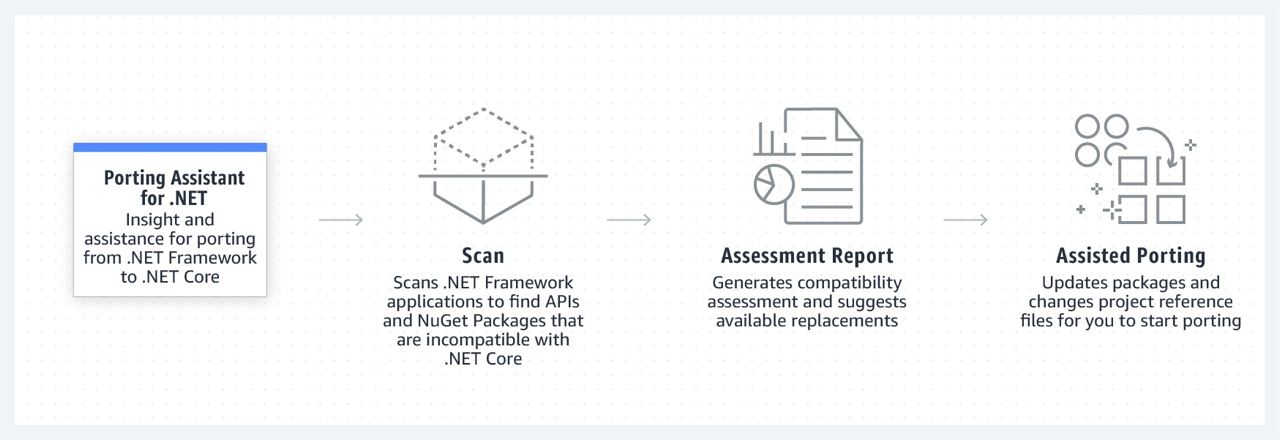 Porting Assistant for .NET
Insight and assistance for porting from .NET Framework to .NET Core

Scan
Scans .NET Framework applications to find APIs and NuGet Packages that are incompatible with .NET Core

Assessment Report
Generates compatibility assessment and suggests available replacements

Assisted Porting
Updates packages and changes project reference files for you to start porting